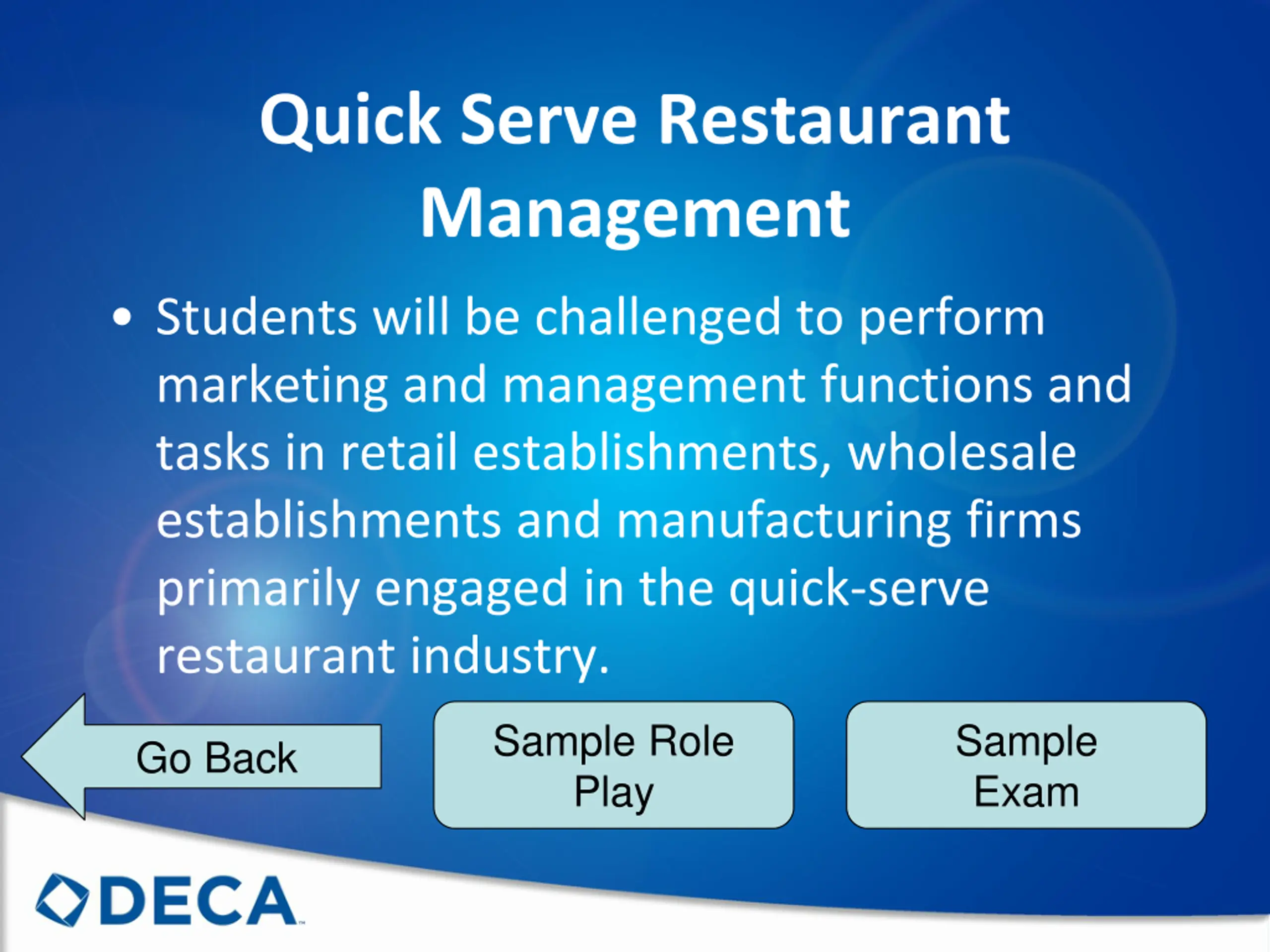 Quick Serve Restaurant Management

• Students will be challenged to perform marketing and management functions and tasks in retail establishments, wholesale establishments and manufacturing firms primarily engaged in the quick-serve restaurant industry.

Go Back

Sample Role Play

Sample Exam

DECA